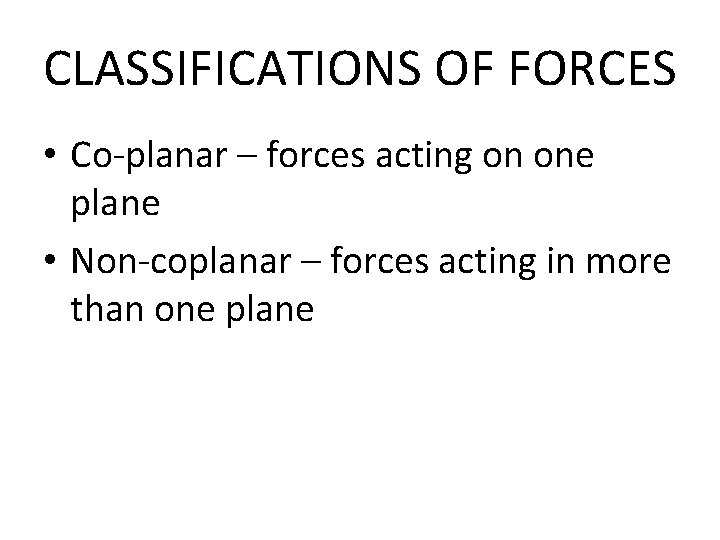 CLASSIFICATIONS OF FORCES

• Co-planar – forces acting on one plane

• Non-coplanar – forces acting in more than one plane